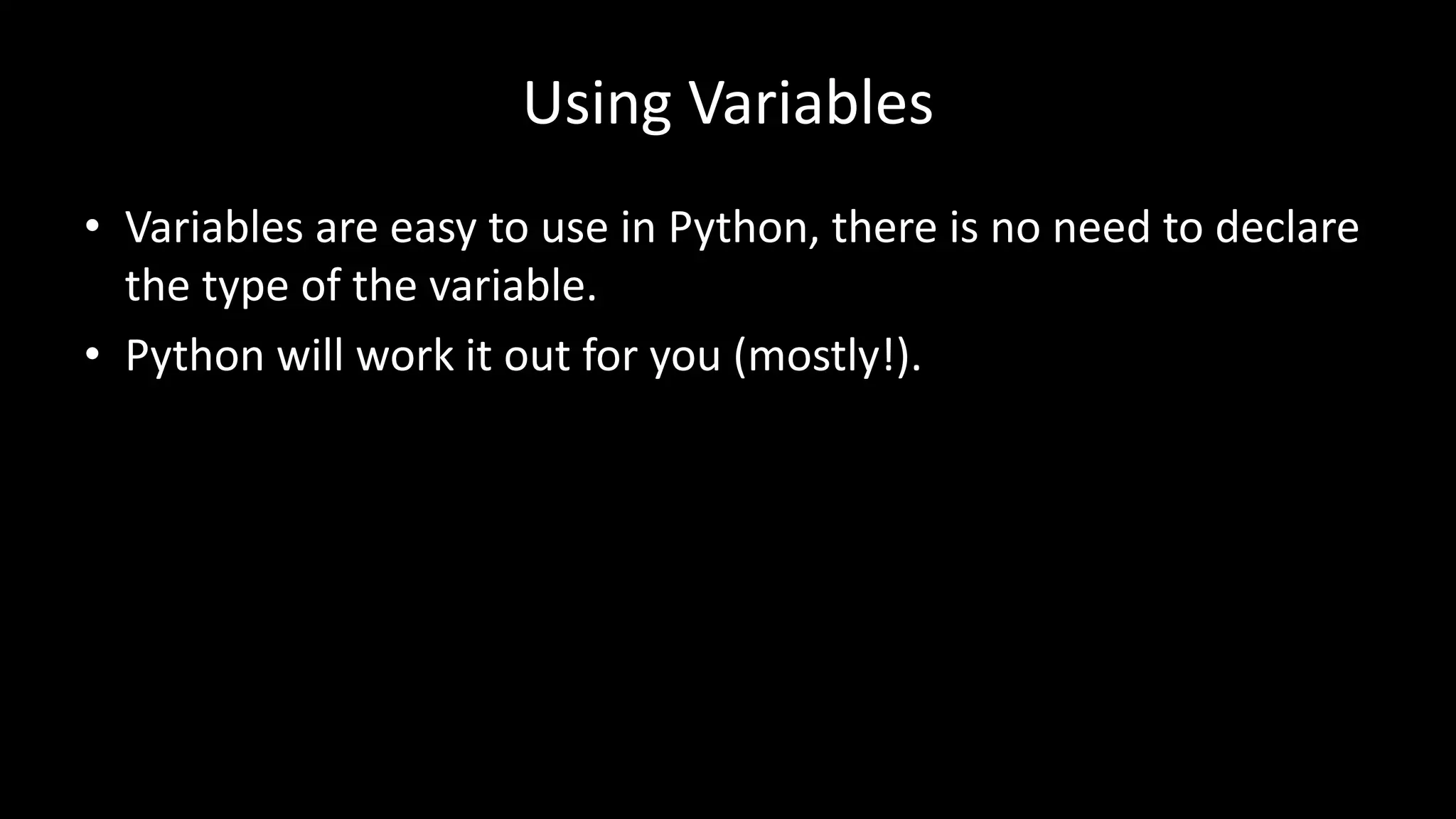 Using Variables

• Variables are easy to use in Python, there is no need to declare the type of the variable.
• Python will work it out for you (mostly!).